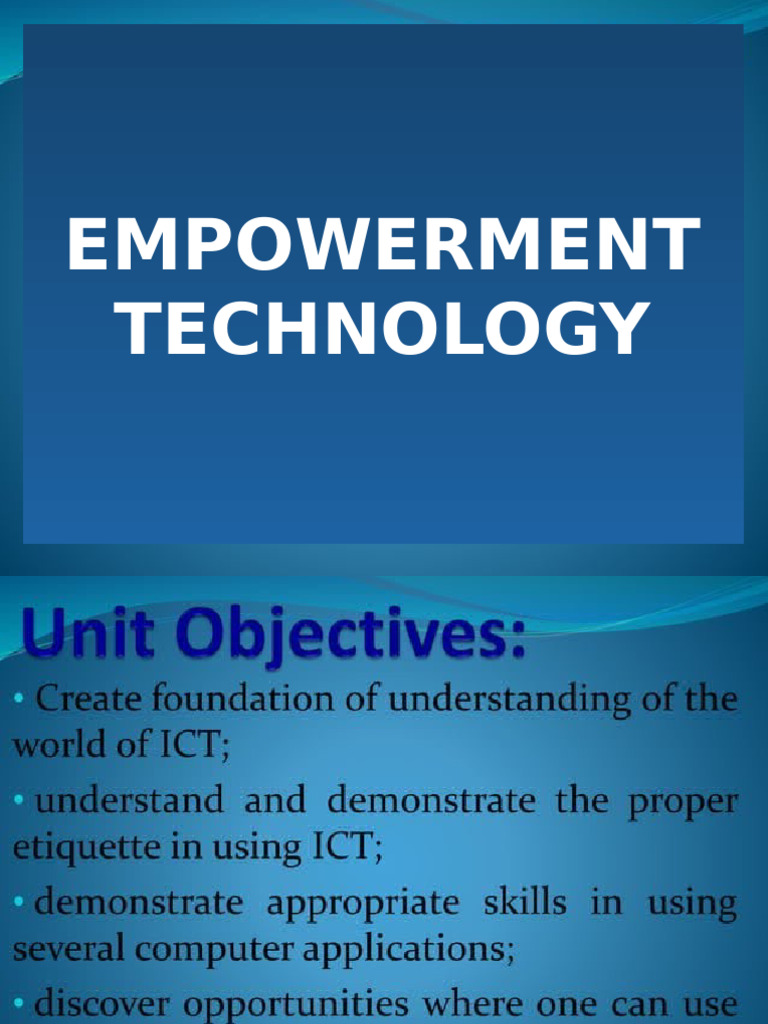 EMPOWERMENT TECHNOLOGY

Unit Objectives:

• Create foundation of understanding of the world of ICT;

• understand and demonstrate the proper etiquette in using ICT;

• demonstrate appropriate skills in using several computer applications;

• discover opportunities where one can use